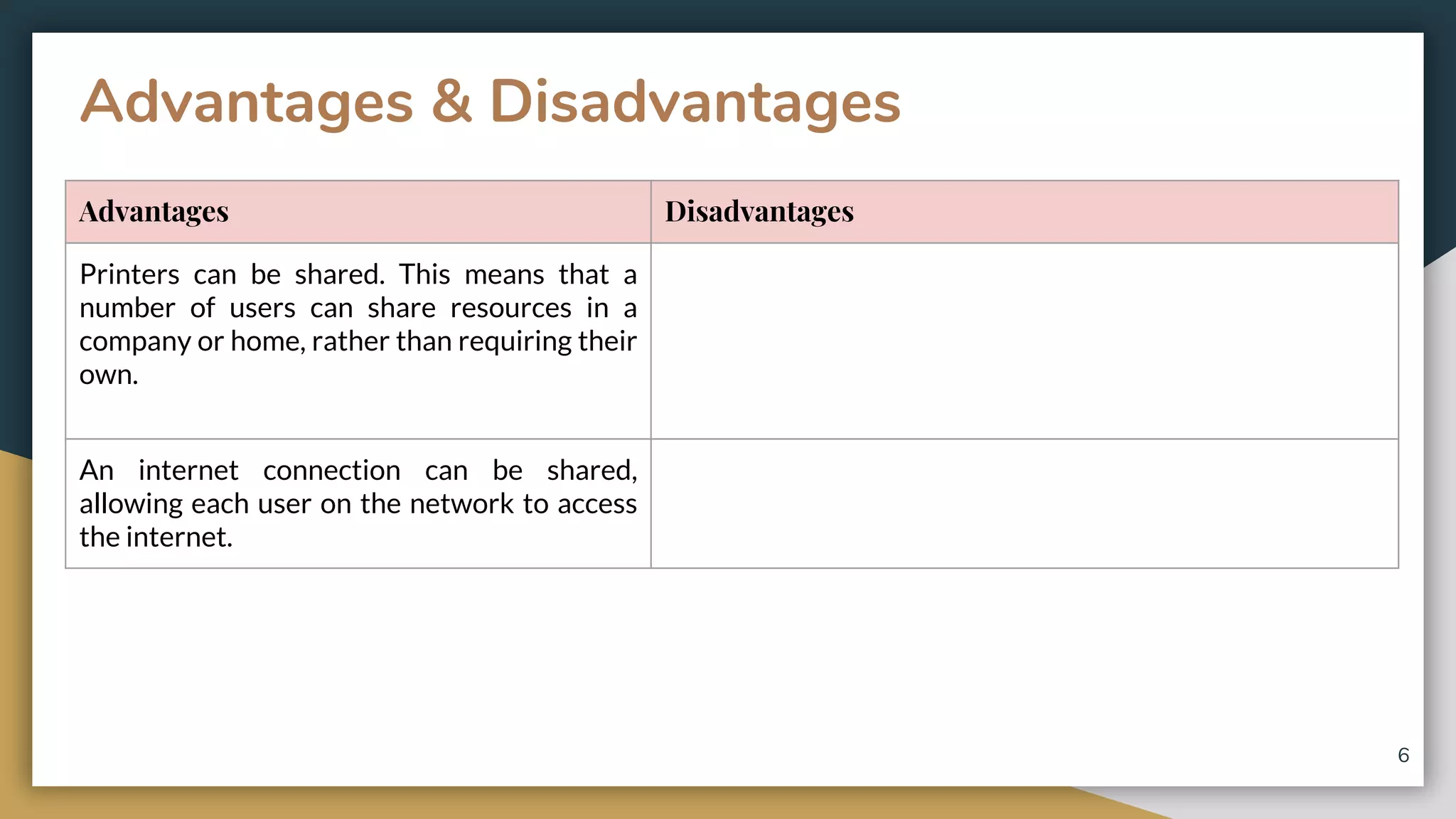 Advantages & Disadvantages

| Advantages | Disadvantages |
|---|---|
| Printers can be shared. This means that a number of users can share resources in a company or home, rather than requiring their own. | |
| An internet connection can be shared, allowing each user on the network to access the internet. | |

6